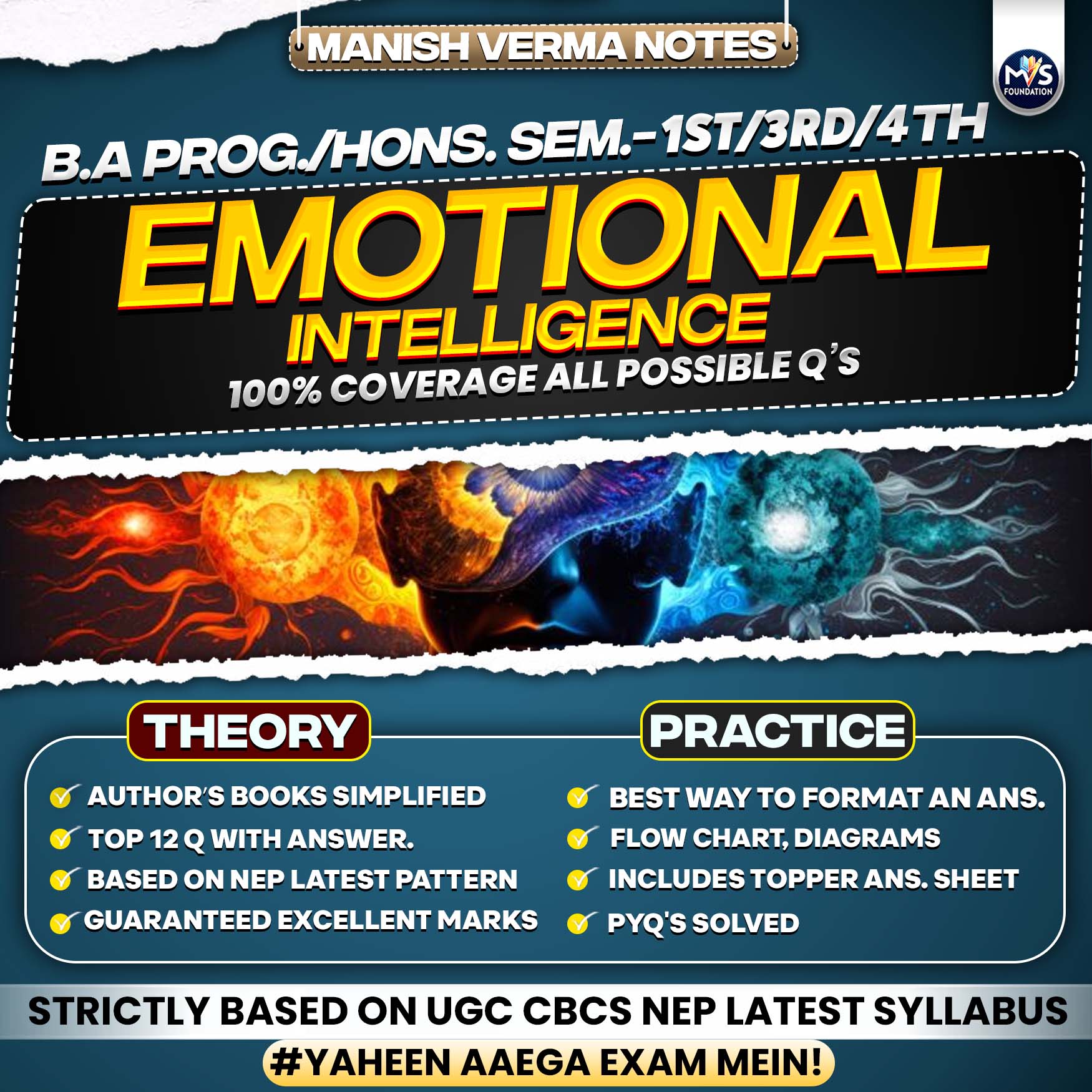 MANISH VERMA NOTES

MVS FOUNDATION

B.A PROG./HONS. SEM.-1ST/3RD/4TH

EMOTIONAL INTELLIGENCE

100% COVERAGE ALL POSSIBLE Q'S

THEORY

AUTHOR'S BOOKS SIMPLIFIED
TOP 12 Q WITH ANSWER.
BASED ON NEP LATEST PATTERN
GUARANTEED EXCELLENT MARKS

PRACTICE

BEST WAY TO FORMAT AN ANS.
FLOW CHART, DIAGRAMS
INCLUDES TOPPER ANS. SHEET
PYQ'S SOLVED

STRICTLY BASED ON UGC CBCS NEP LATEST SYLLABUS

#YAHEEN AAEGA EXAM MEIN!